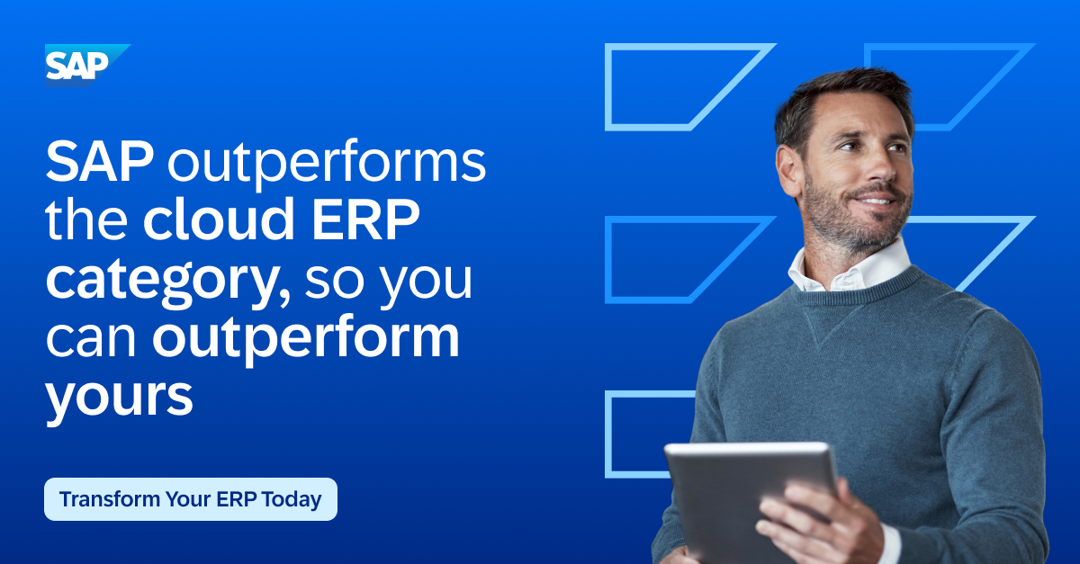 SAP

SAP outperforms the cloud ERP category, so you can outperform yours

Transform Your ERP Today